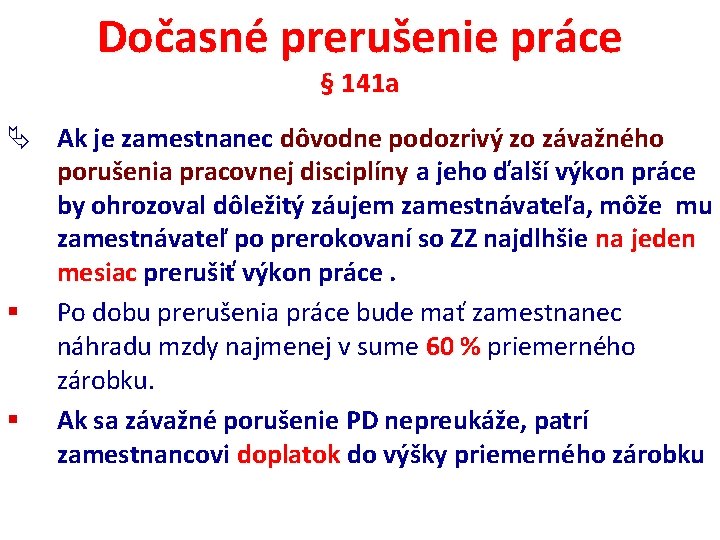 Dočasné prerušenie práce
§ 141a

Ak je zamestnanec dôvodne podozrivý zo závažného porušenia pracovnej disciplíny a jeho ďalší výkon práce by ohrozoval dôležitý záujem zamestnávateľa, môže mu zamestnávateľ po prerokovaní so ZZ najdlhšie na jeden mesiac prerušiť výkon práce .

Po dobu prerušenia práce bude mať zamestnanec náhradu mzdy najmenej v sume 60 % priemerného zárobku.

Ak sa závažné porušenie PD nepreukáže, patrí zamestnancovi doplatok do výšky priemerného zárobku